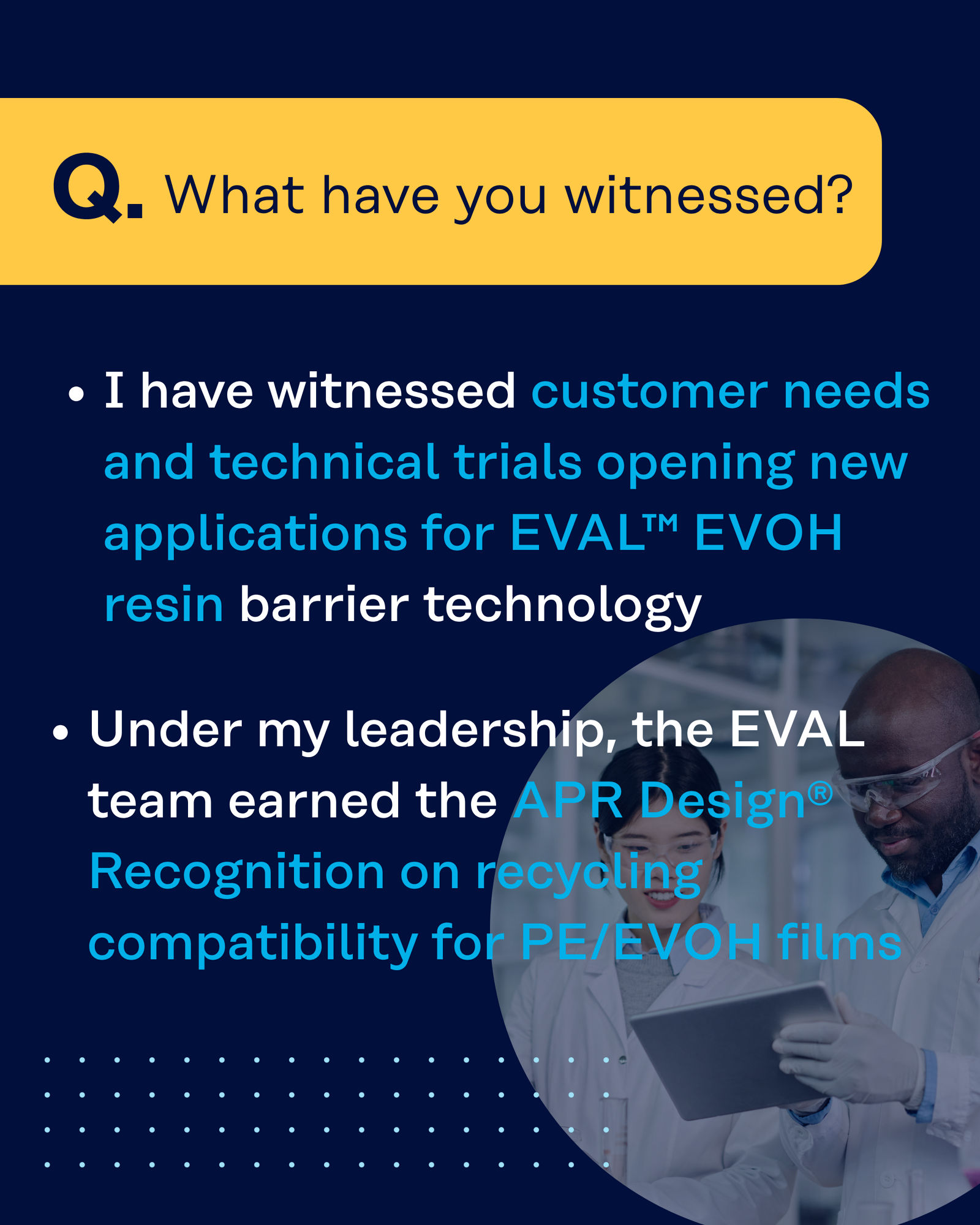 Q. What have you witnessed?

• I have witnessed customer needs and technical trials opening new applications for EVAL™ EVOH resin barrier technology

• Under my leadership, the EVAL team earned the APR Design® Recognition on recycling compatibility for PE/EVOH films